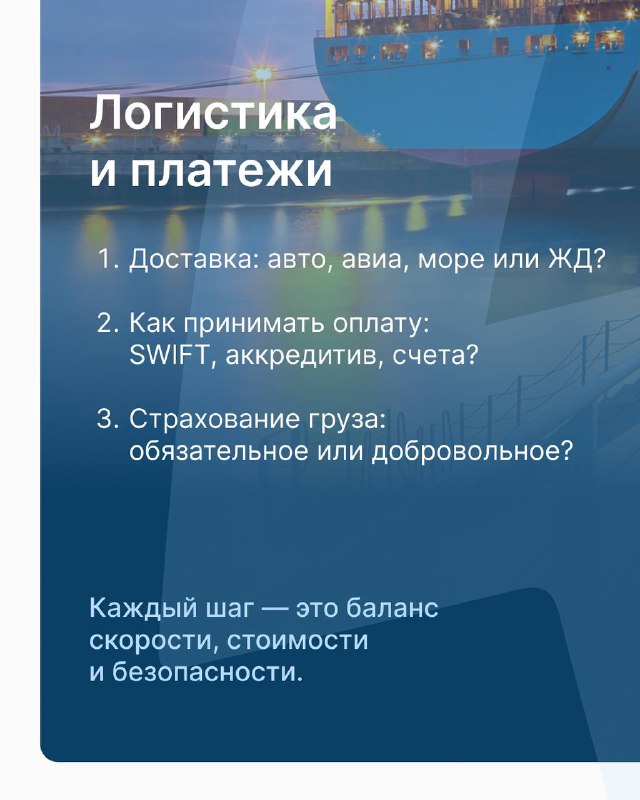 Логистика и платежи

1. Доставка: авто, авиа, море или ЖД?

2. Как принимать оплату: SWIFT, аккредитив, счета?

3. Страхование груза: обязательное или добровольное?

Каждый шаг — это баланс скорости, стоимости и безопасности.